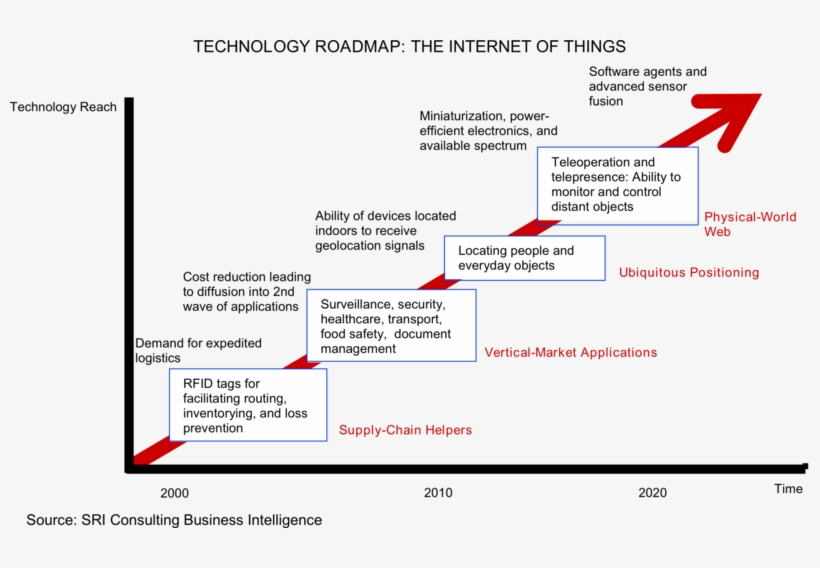 TECHNOLOGY ROADMAP: THE INTERNET OF THINGS

Technology Reach

Software agents and advanced sensor fusion

Miniaturization, power-efficient electronics, and available spectrum

Teleoperation and telepresence: Ability to monitor and control distant objects

Physical-World Web

Ability of devices located indoors to receive geolocation signals

Locating people and everyday objects

Ubiquitous Positioning

Cost reduction leading to diffusion into 2nd wave of applications

Surveillance, security, healthcare, transport, food safety, document management

Vertical-Market Applications

Demand for expedited logistics

RFID tags for facilitating routing, inventorying, and loss prevention

Supply-Chain Helpers

2000

2010

2020

Time

Source: SRI Consulting Business Intelligence